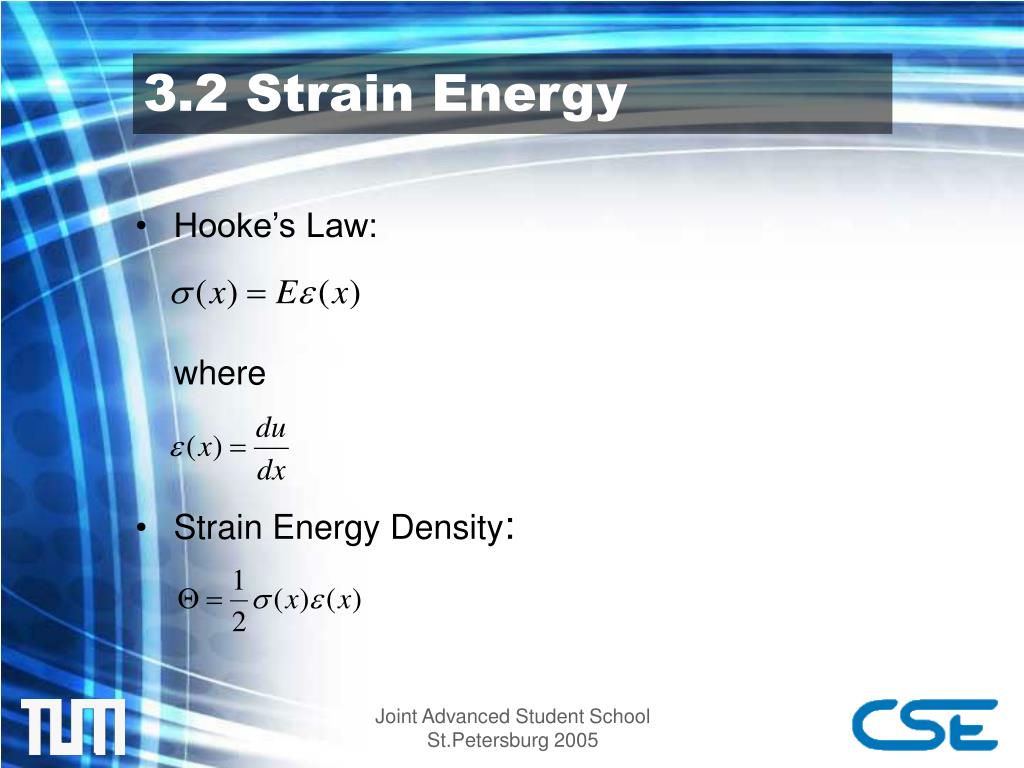 3.2 Strain Energy

• Hooke's Law:

$\sigma(x) = E\varepsilon(x)$

where

$\varepsilon(x) = \frac{du}{dx}$

• Strain Energy Density:

$\Theta = \frac{1}{2}\sigma(x)\varepsilon(x)$

TUM

Joint Advanced Student School
St.Petersburg 2005

CSE